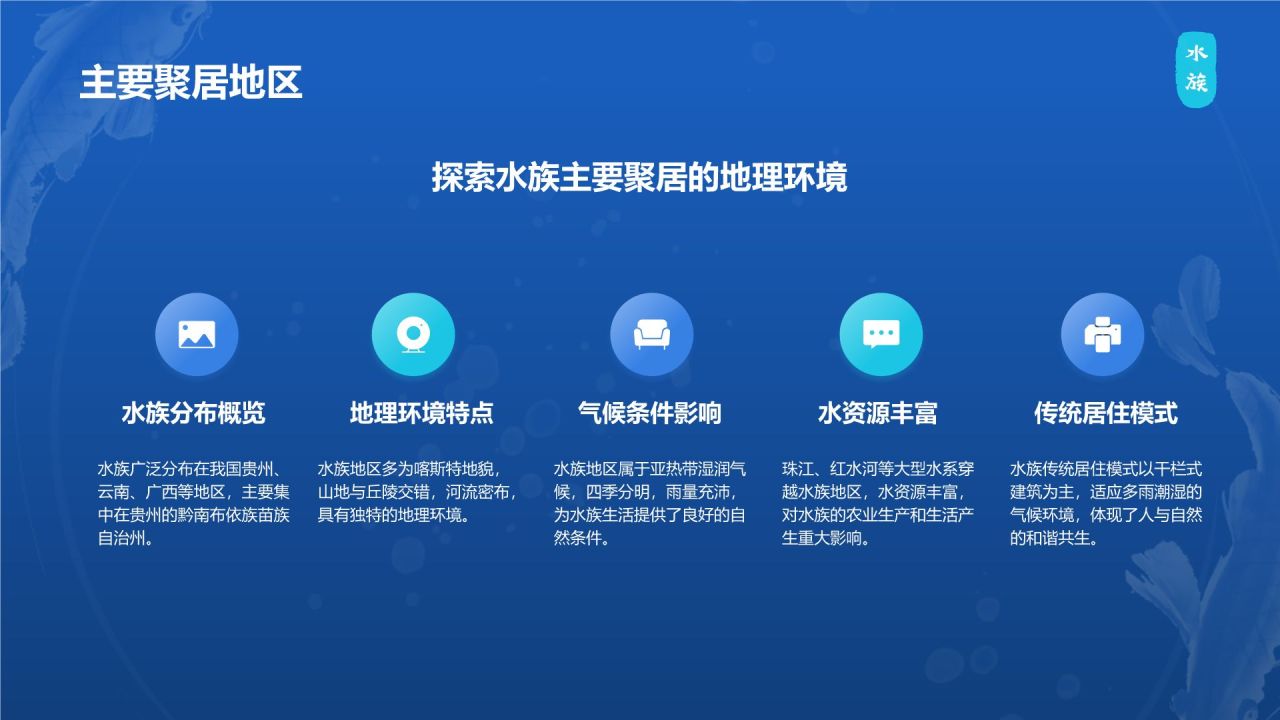 主要聚居地区

水族

探索水族主要聚居的地理环境

水族分布概览

水族广泛分布在我国贵州、云南、广西等地区，主要集中在贵州的黔南布依族苗族自治州。

地理环境特点

水族地区多为喀斯特地貌，山地与丘陵交错，河流密布，具有独特的地理环境。

气候条件影响

水族地区属于亚热带湿润气候，四季分明，雨量充沛，为水族生活提供了良好的自然条件。

水资源丰富

珠江、红水河等大型水系穿越水族地区，水资源丰富，对水族的农业生产和生活产生重大影响。

传统居住模式

水族传统居住模式以干栏式建筑为主，适应多雨潮湿的气候环境，体现了人与自然的和谐共生。